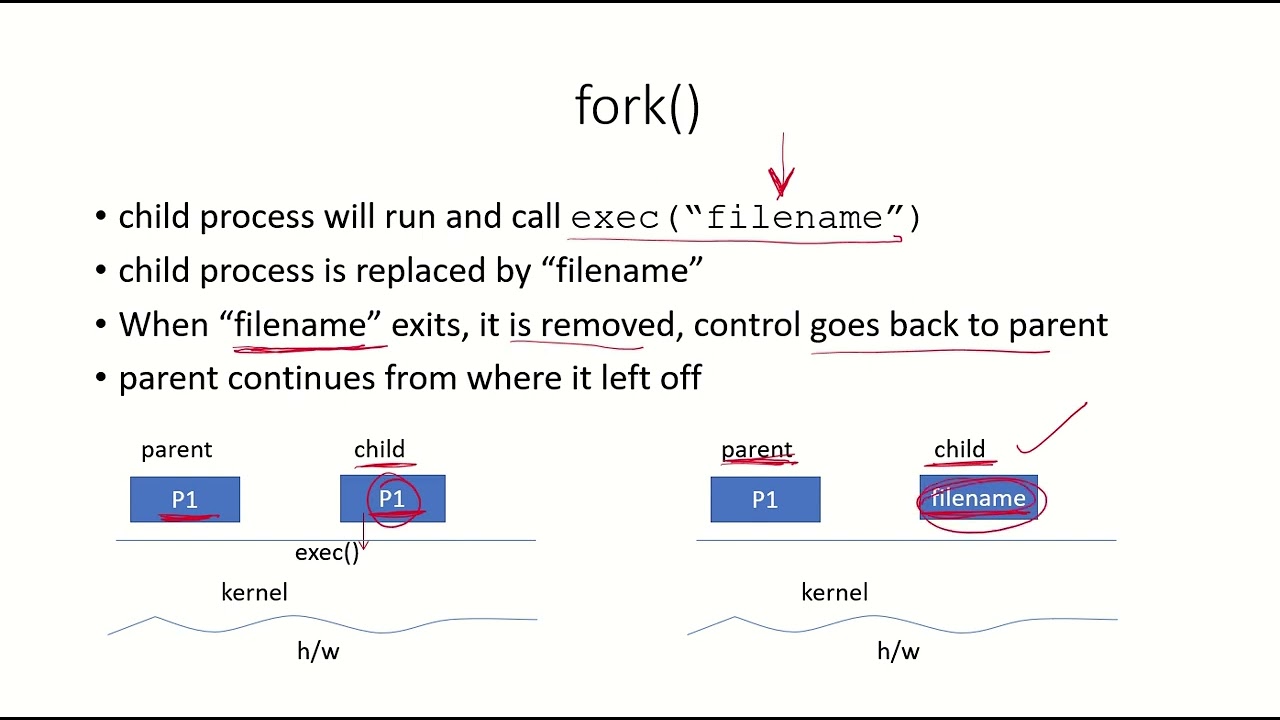 fork()

• child process will run and call exec("filename")
• child process is replaced by "filename"
• When "filename" exits, it is removed, control goes back to parent
• parent continues from where it left off

parent
P1
child
P1
exec()
kernel
h/w

parent
P1
child
filename
kernel
h/w